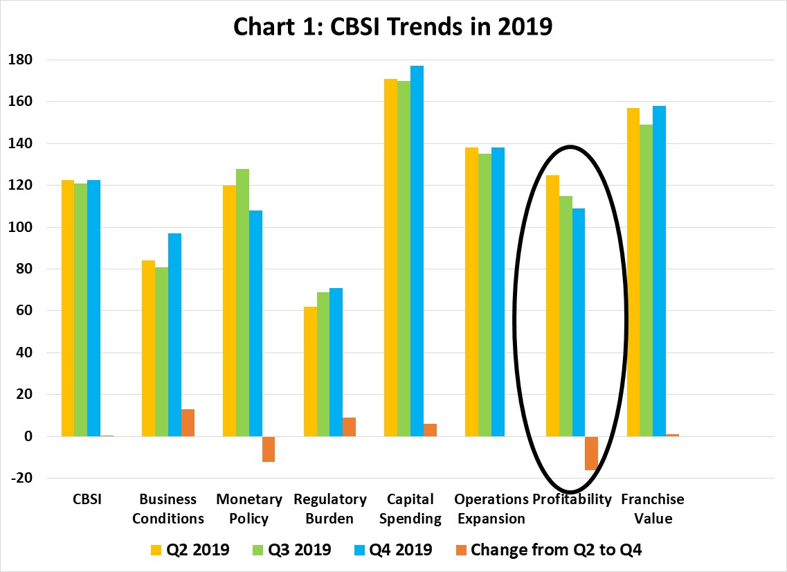 Chart 1: CBSI Trends in 2019

180
160
140
120
100
80
60
40
20
0
-20

CBSI
Business Conditions
Monetary Policy
Regulatory Burden
Capital Spending
Operations Expansion
Profitability
Franchise Value

Q2 2019
Q3 2019
Q4 2019
Change from Q2 to Q4